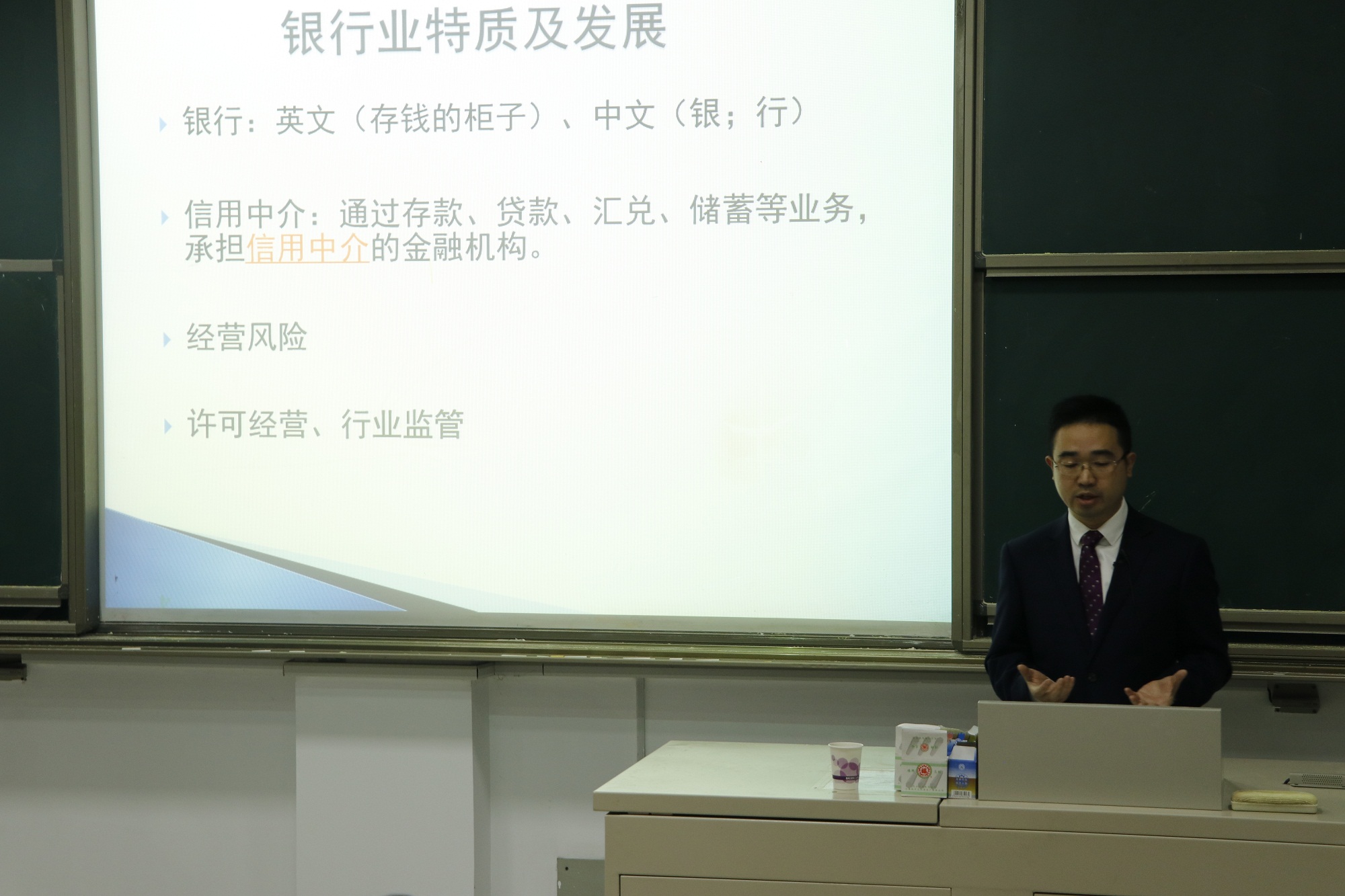 银行业特质及发展

银行：英文（存钱的柜子）、中文（银；行）

信用中介：通过存款、贷款、汇兑、储蓄等业务，承担信用中介的金融机构。

经营风险

许可经营、行业监管